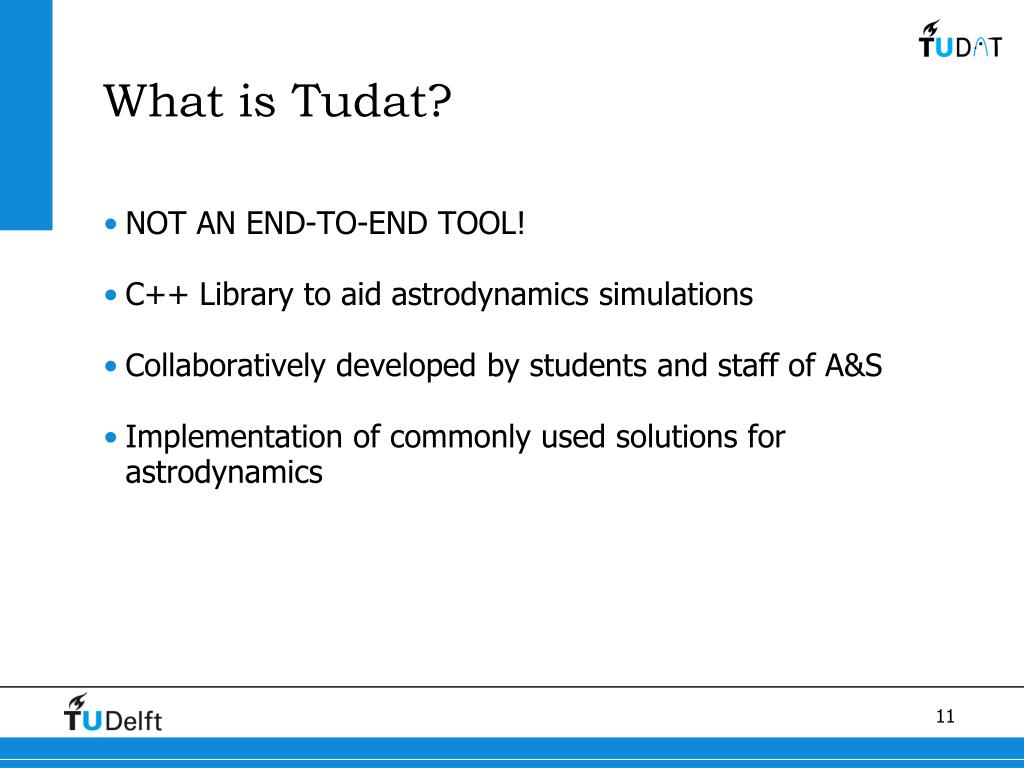 TUDAT

What is Tudat?

• NOT AN END-TO-END TOOL!

• C++ Library to aid astrodynamics simulations

• Collaboratively developed by students and staff of A&S

• Implementation of commonly used solutions for astrodynamics

TUDelft

11